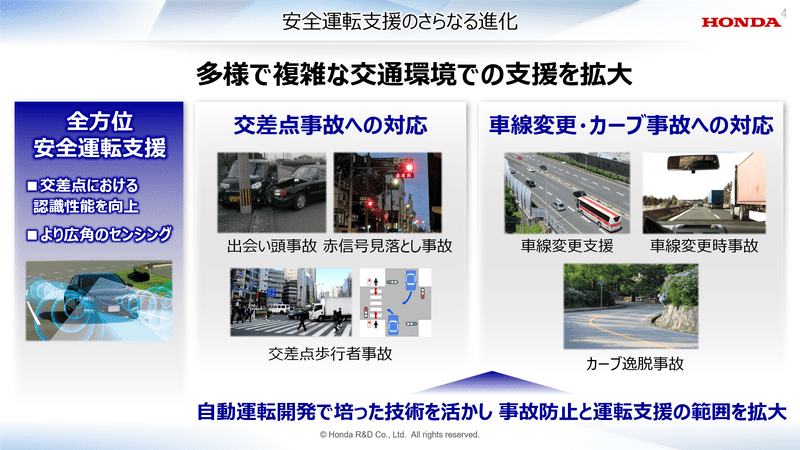 安全運転支援のさらなる進化

4

HONDA

多様で複雑な交通環境での支援を拡大

全方位
安全運転支援

■交差点における認識性能を向上

■より広角のセンシング

交差点事故への対応

出会い頭事故

赤信号見落とし事故

交差点歩行者事故

車線変更・カーブ事故への対応

車線変更支援

車線変更時事故

カーブ逸脱事故

自動運転開発で培った技術を活かし 事故防止と運転支援の範囲を拡大

© Honda R&D Co., Ltd. All rights reserved.